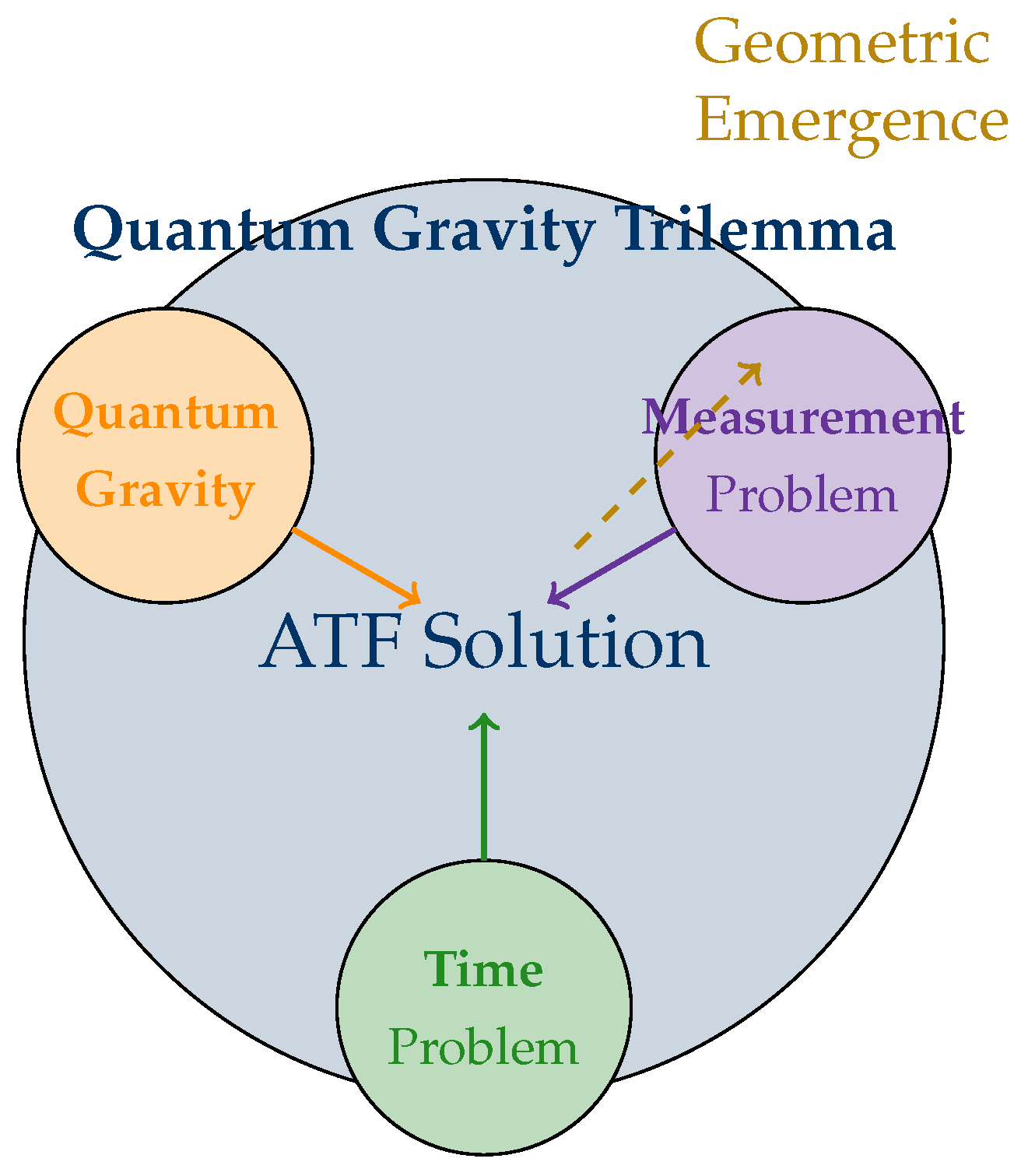 Geometric Emergence

Quantum Gravity Trilemma

Quantum Gravity

Measurement Problem

ATF Solution

Time Problem